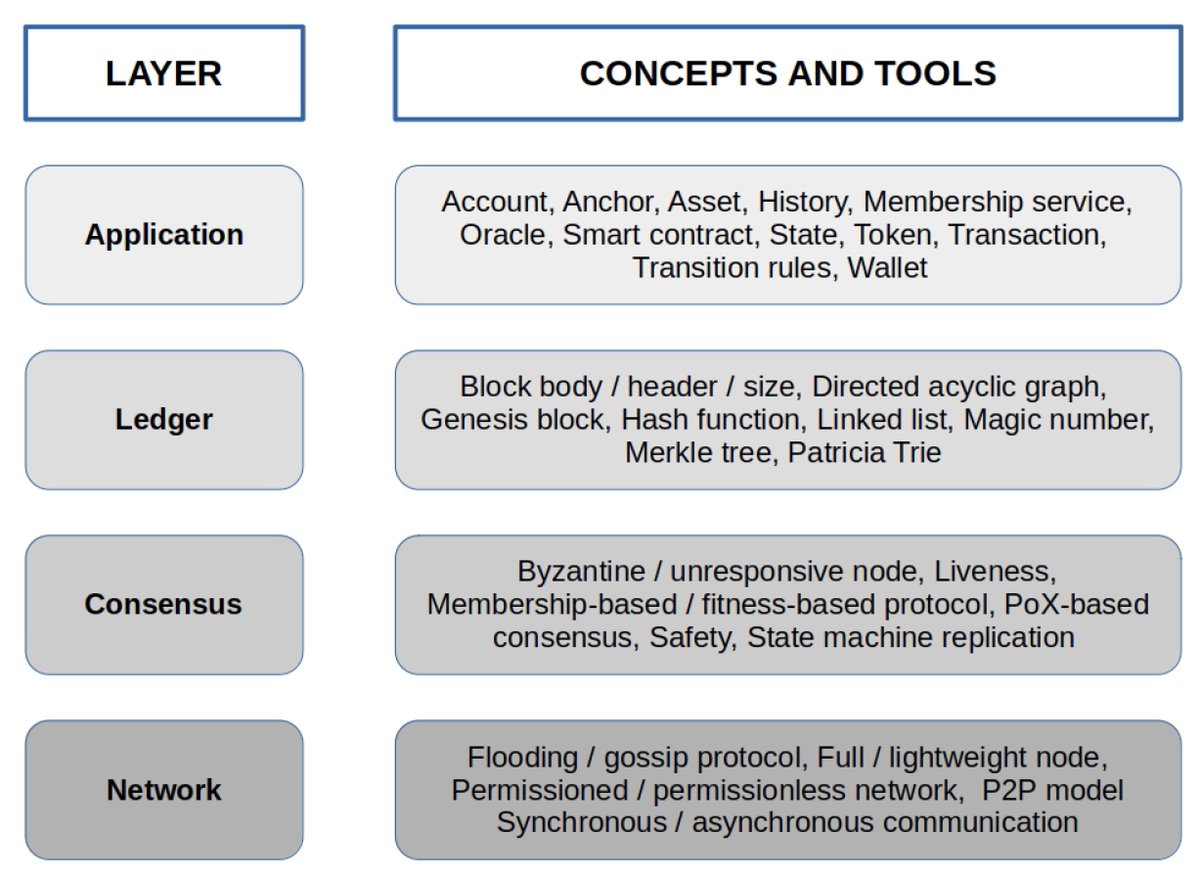 | LAYER | CONCEPTS AND TOOLS |
|---|---|
| Application | Account, Anchor, Asset, History, Membership service, Oracle, Smart contract, State, Token, Transaction, Transition rules, Wallet |
| Ledger | Block body / header / size, Directed acyclic graph, Genesis block, Hash function, Linked list, Magic number, Merkle tree, Patricia Trie |
| Consensus | Byzantine / unresponsive node, Liveness, Membership-based / fitness-based protocol, PoX-based consensus, Safety, State machine replication |
| Network | Flooding / gossip protocol, Full / lightweight node, Permissioned / permissionless network, P2P model Synchronous / asynchronous communication |